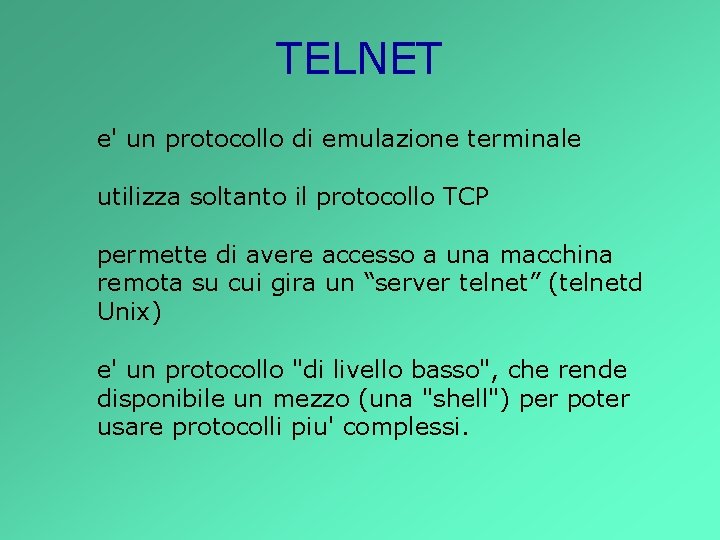 TELNET

e' un protocollo di emulazione terminale

utilizza soltanto il protocollo TCP

permette di avere accesso a una macchina remota su cui gira un “server telnet” (telnetd Unix)

e' un protocollo "di livello basso", che rende disponibile un mezzo (una "shell") per poter usare protocolli piu' complessi.